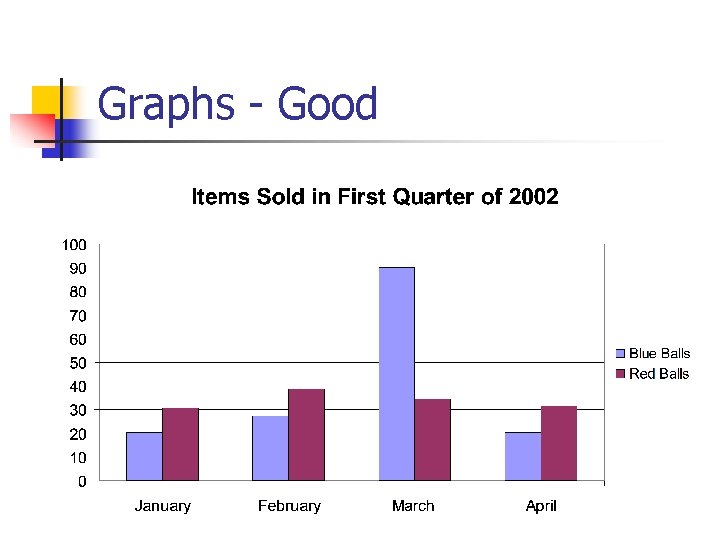 Graphs - Good

Items Sold in First Quarter of 2002

100
90
80
70
60
50
40
30
20
10
0

January
February
March
April

Blue Balls
Red Balls